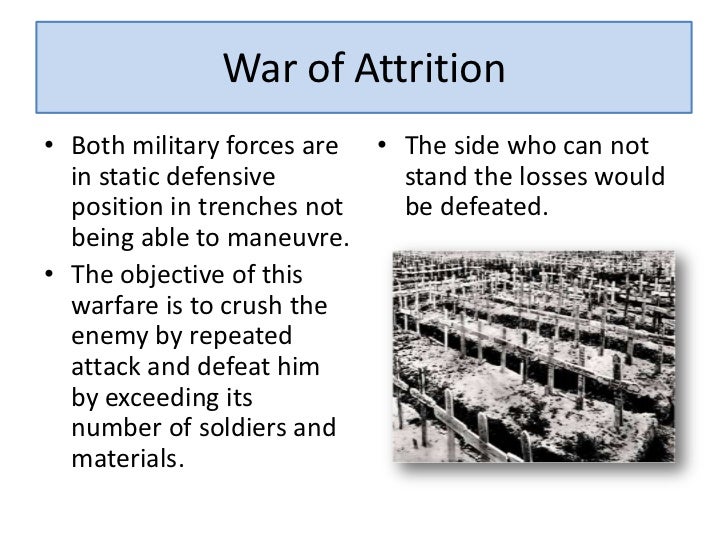 War of Attrition

• Both military forces are in static defensive position in trenches not being able to maneuvre.
• The objective of this warfare is to crush the enemy by repeated attack and defeat him by exceeding its number of soldiers and materials.

• The side who can not stand the losses would be defeated.